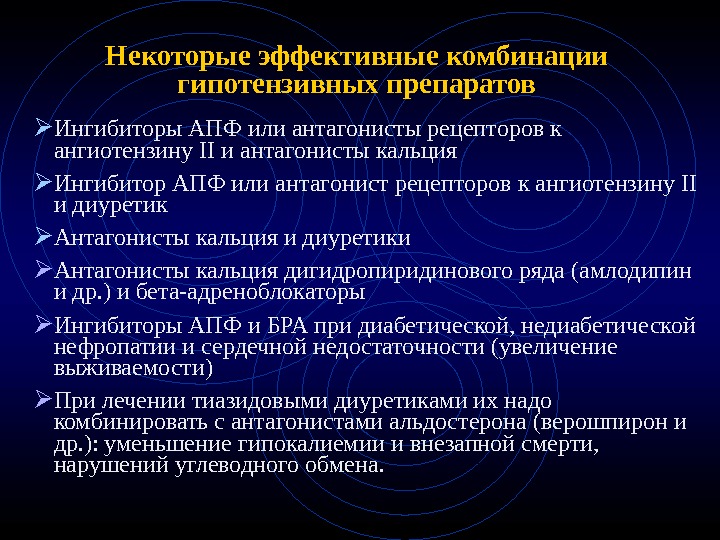 Некоторые эффективные комбинации гипотензивных препаратов

➢Ингибиторы АПФ или антагонисты рецепторов к ангиотензину II и антагонисты кальция

➢Ингибитор АПФ или антагонист рецепторов к ангиотензину II и диуретик

➢Антагонисты кальция и диуретики

➢Антагонисты кальция дигидропиридинового ряда (амлодипин и др.) и бета-адреноблокаторы

➢Ингибиторы АПФ и БРА при диабетической, недиабетической нефропатии и сердечной недостаточности (увеличение выживаемости)

➢При лечении тиазидовыми диуретиками их надо комбинировать с антагонистами альдостерона (верошпирон и др.): уменьшение гипокалиемии и внезапной смерти, нарушений углеводного обмена.